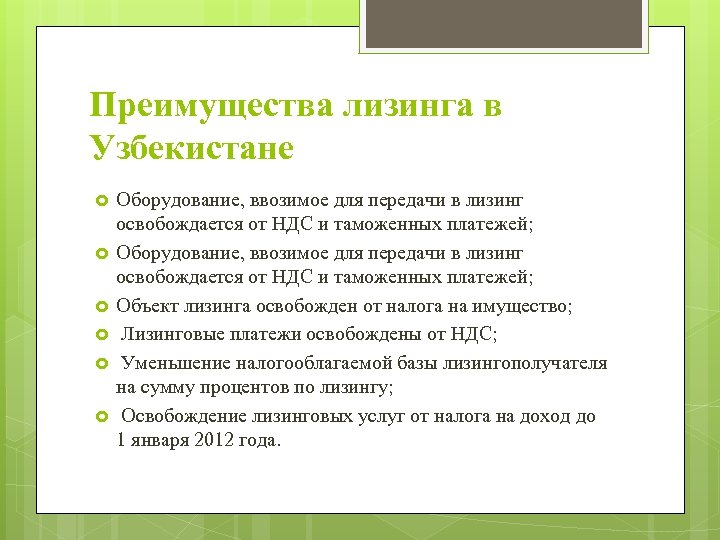 Преимущества лизинга в Узбекистане

Оборудование, ввозимое для передачи в лизинг освобождается от НДС и таможенных платежей;

Оборудование, ввозимое для передачи в лизинг освобождается от НДС и таможенных платежей;

Объект лизинга освобожден от налога на имущество;

Лизинговые платежи освобождены от НДС;

Уменьшение налогооблагаемой базы лизингополучателя на сумму процентов по лизингу;

Освобождение лизинговых услуг от налога на доход до 1 января 2012 года.